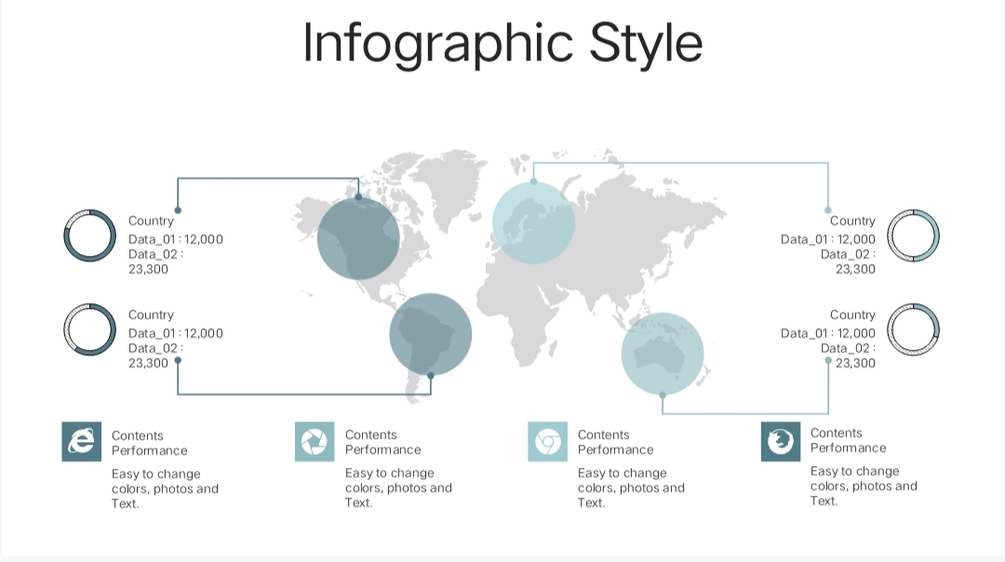 Infographic Style

Country
Data_01 : 12,000
Data_02 : 23,300

Country
Data_01 : 12,000
Data_02 : 23,300

Country
Data_01 : 12,000
Data_02 : 23,300

Country
Data_01 : 12,000
Data_02 : 23,300

Contents Performance

Easy to change colors, photos and Text.

Contents Performance

Easy to change colors, photos and Text.

Contents Performance

Easy to change colors, photos and Text.

Contents Performance

Easy to change colors, photos and Text.